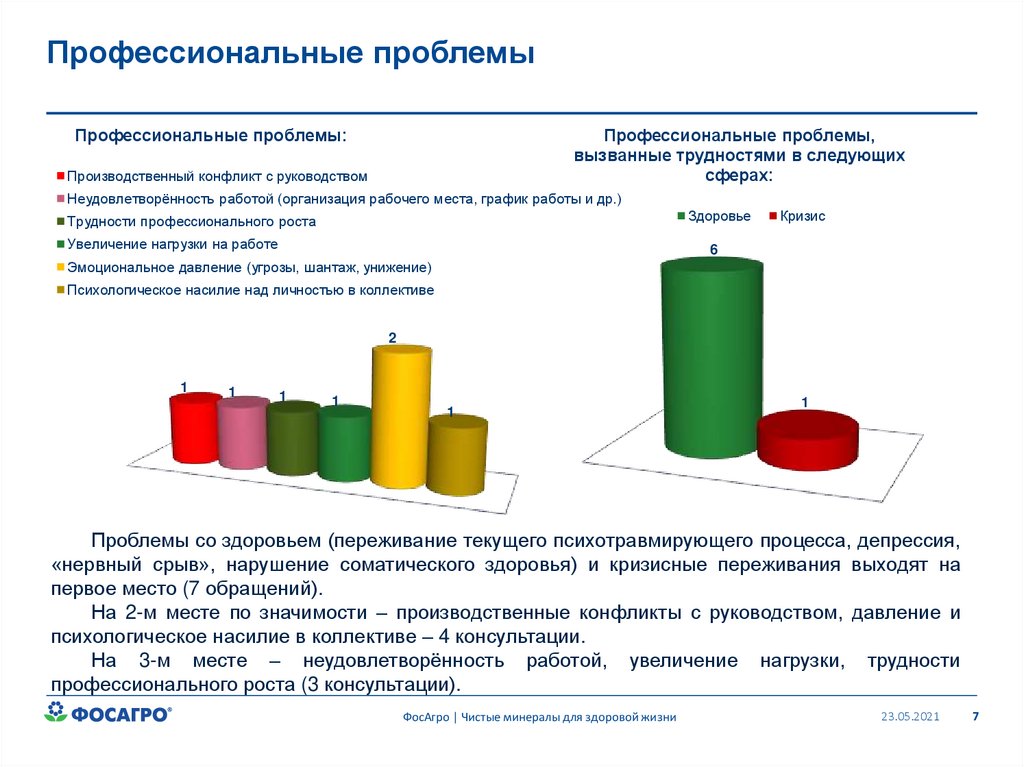 Профессиональные проблемы

Профессиональные проблемы:

Производственный конфликт с руководством
Неудовлетворённость работой (организация рабочего места, график работы и др.)
Трудности профессионального роста
Увеличение нагрузки на работе
Эмоциональное давление (угрозы, шантаж, унижение)
Психологическое насилие над личностью в коллективе

1 1 1 1 2 1

Профессиональные проблемы, вызванные трудностями в следующих сферах:

Здоровье Кризис

6 1

Проблемы со здоровьем (переживание текущего психотравмирующего процесса, депрессия, «нервный срыв», нарушение соматического здоровья) и кризисные переживания выходят на первое место (7 обращений).

На 2-м месте по значимости – производственные конфликты с руководством, давление и психологическое насилие в коллективе – 4 консультации.

На 3-м месте – неудовлетворённость работой, увеличение нагрузки, трудности профессионального роста (3 консультации).

ФОСАГРО®

ФосАгро | Чистые минералы для здоровой жизни

23.05.2021

7